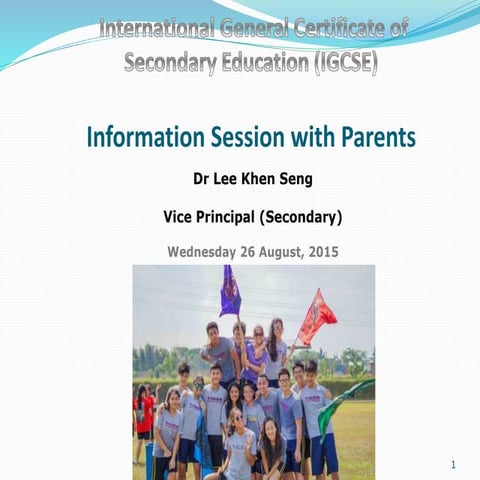 International General Certificate of Secondary Education (IGCSE)

Information Session with Parents

Dr Lee Khen Seng

Vice Principal (Secondary)

Wednesday 26 August, 2015

1